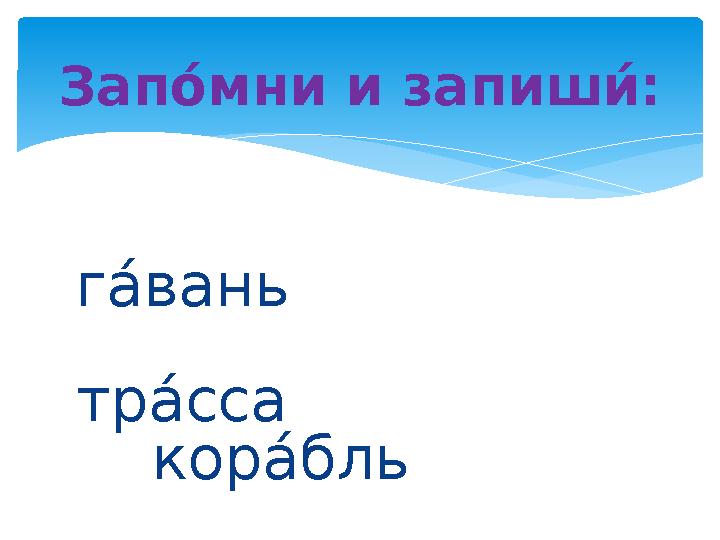 Запо́мни и запиши́:

га́вань

тра́сса

кора́бль